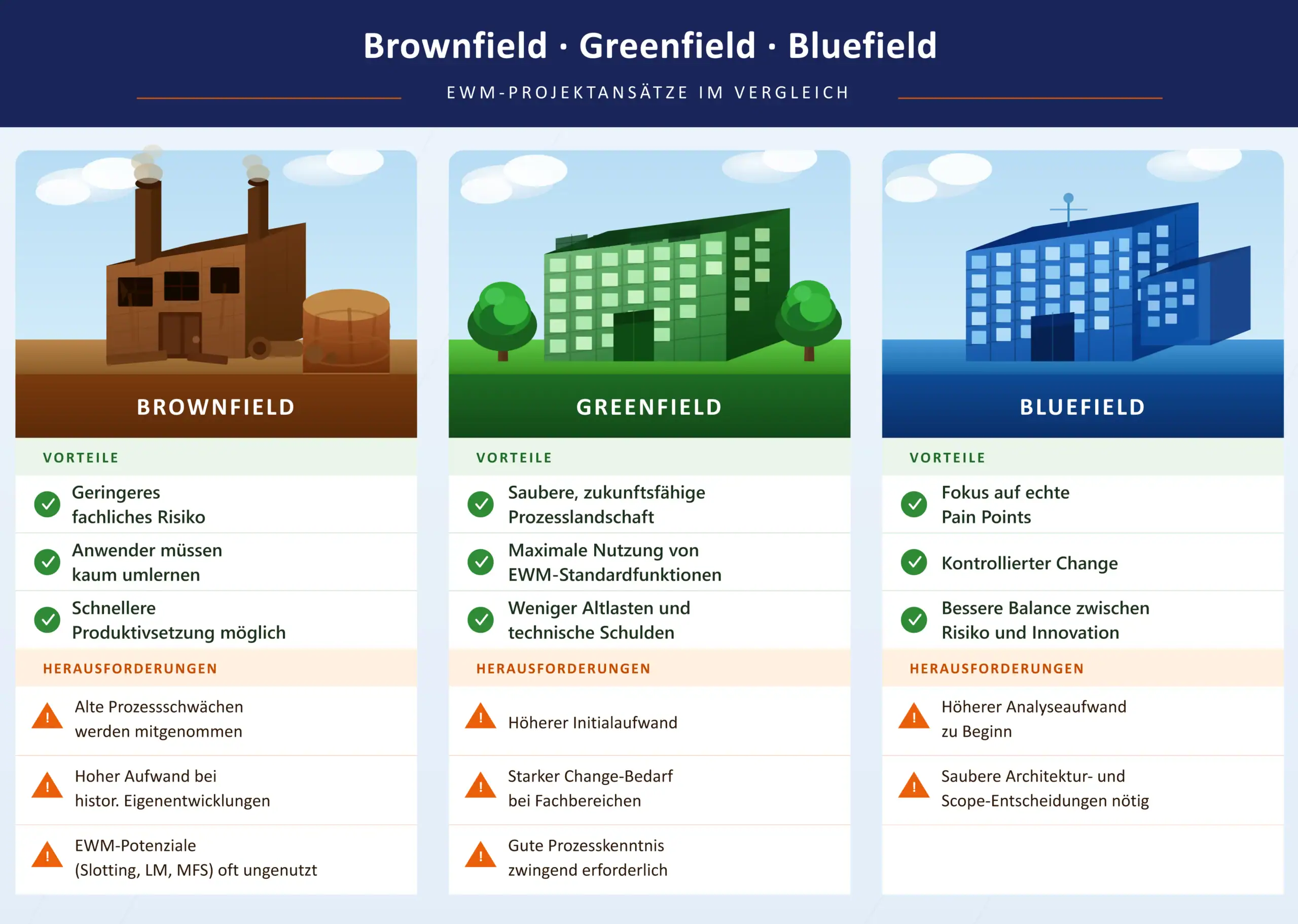 Brownfield · Greenfield · Bluefield

EWM-PROJEKTANSÄTZE IM VERGLEICH

BROWNFIELD

VORTEILE

Geringeres fachliches Risiko

Anwender müssen kaum umlernen

Schnellere Produktivsetzung möglich

HERAUSFORDERUNGEN

Alte Prozessschwächen werden mitgenommen

Hoher Aufwand bei histor. Eigenentwicklungen

EWM-Potenziale (Slotting, LM, MFS) oft ungenutzt

GREENFIELD

VORTEILE

Saubere, zukunftsfähige Prozesslandschaft

Maximale Nutzung von EWM-Standardfunktionen

Weniger Altlasten und technische Schulden

HERAUSFORDERUNGEN

Höherer Initialaufwand

Starker Change-Bedarf bei Fachbereichen

Gute Prozesskenntnis zwingend erforderlich

BLUEFIELD

VORTEILE

Fokus auf echte Pain Points

Kontrollierter Change

Bessere Balance zwischen Risiko und Innovation

HERAUSFORDERUNGEN

Höherer Analyseaufwand zu Beginn

Saubere Architektur- und Scope-Entscheidungen nötig